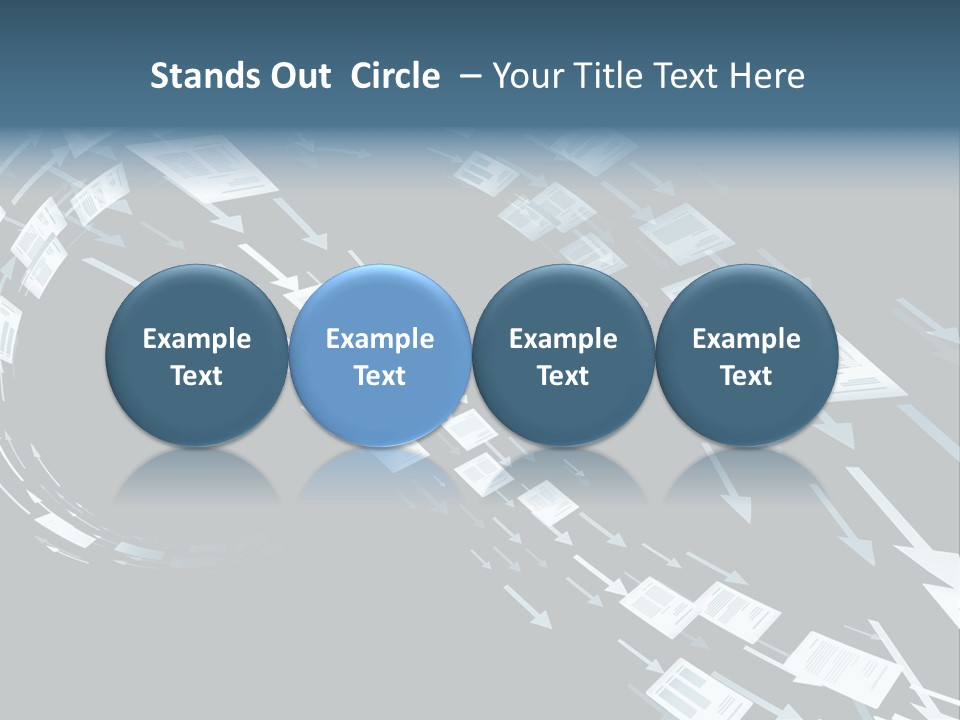 Stands Out Circle – Your Title Text Here

Example Text

Example Text

Example Text

Example Text